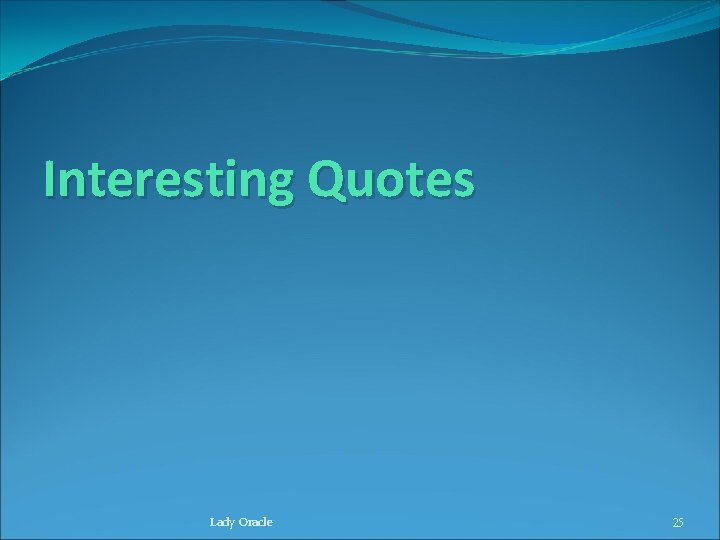 Interesting Quotes

Lady Oracle

25